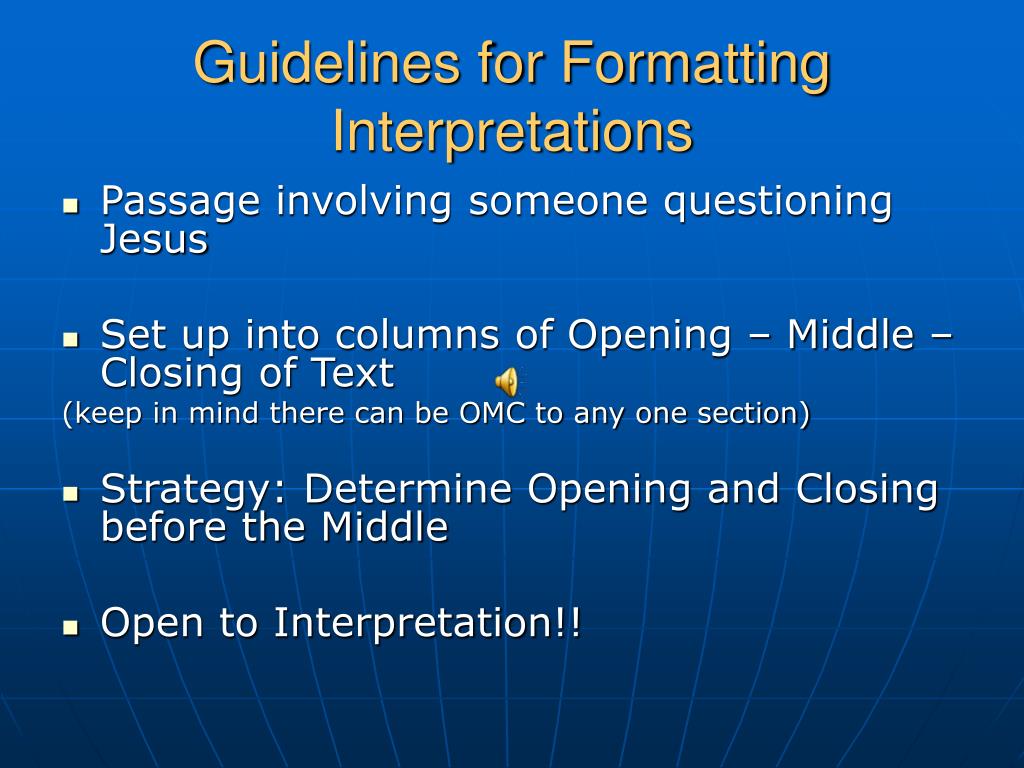 Guidelines for Formatting Interpretations

- Passage involving someone questioning Jesus

- Set up into columns of Opening – Middle – Closing of Text

(keep in mind there can be OMC to any one section)

- Strategy: Determine Opening and Closing before the Middle

- Open to Interpretation!!